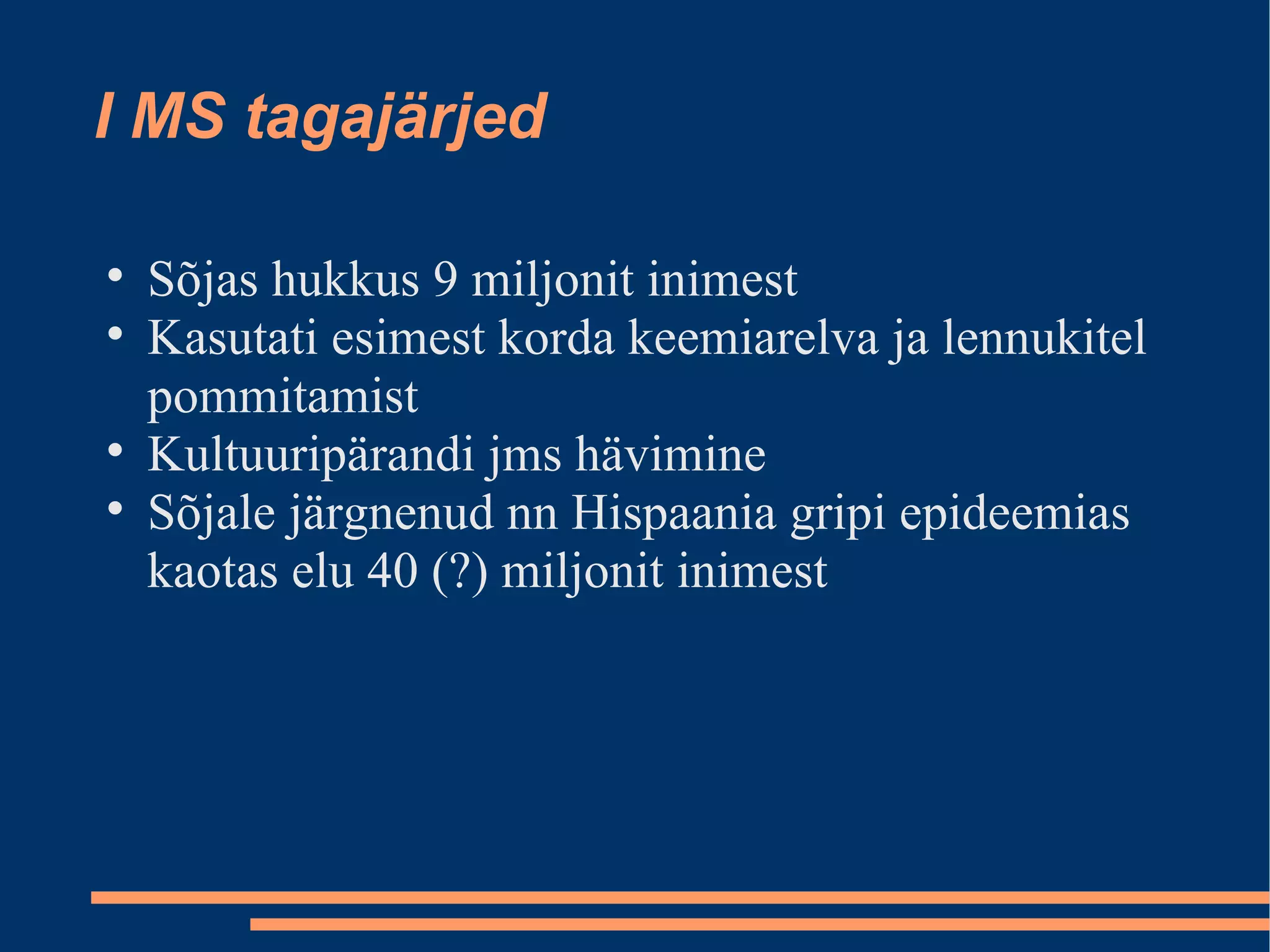 I MS tagajärjed

• Sõjas hukkus 9 miljonit inimest
• Kasutati esimest korda keemiarelva ja lennukitel pommitamist
• Kultuuripärandi jms hävimine
• Sõjale järgnenud nn Hispaania gripi epideemias kaotas elu 40 (?) miljonit inimest